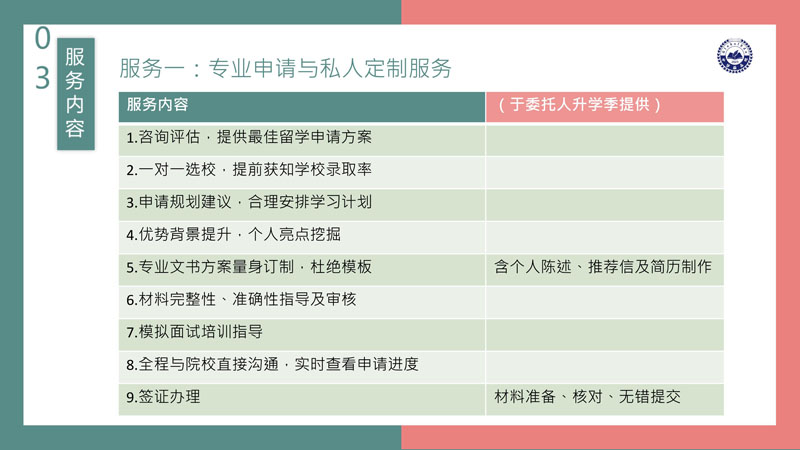 03

服务内容

服务一：专业申请与私人定制服务

| 服务内容 | （于委托人升学季提供） |
|---|---|
| 1.咨询评估，提供最佳留学申请方案 | |
| 2.一对一选校，提前获知学校录取率 | |
| 3.申请规划建议，合理安排学习计划 | |
| 4.优势背景提升，个人亮点挖掘 | |
| 5.专业文书方案量身订制，杜绝模板 | 含个人陈述、推荐信及简历制作 |
| 6.材料完整性、准确性指导及审核 | |
| 7.模拟面试培训指导 | |
| 8.全程与院校直接沟通，实时查看申请进度 | |
| 9.签证办理 | 材料准备、核对、无错提交 |